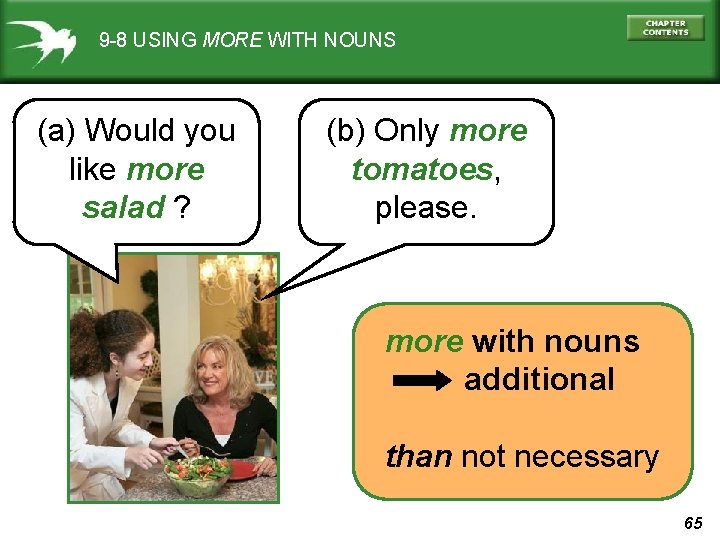 9-8 USING MORE WITH NOUNS

CHAPTER CONTENTS

(a) Would you like more salad ?

(b) Only more tomatoes, please.

more with nouns → additional

than not necessary

65